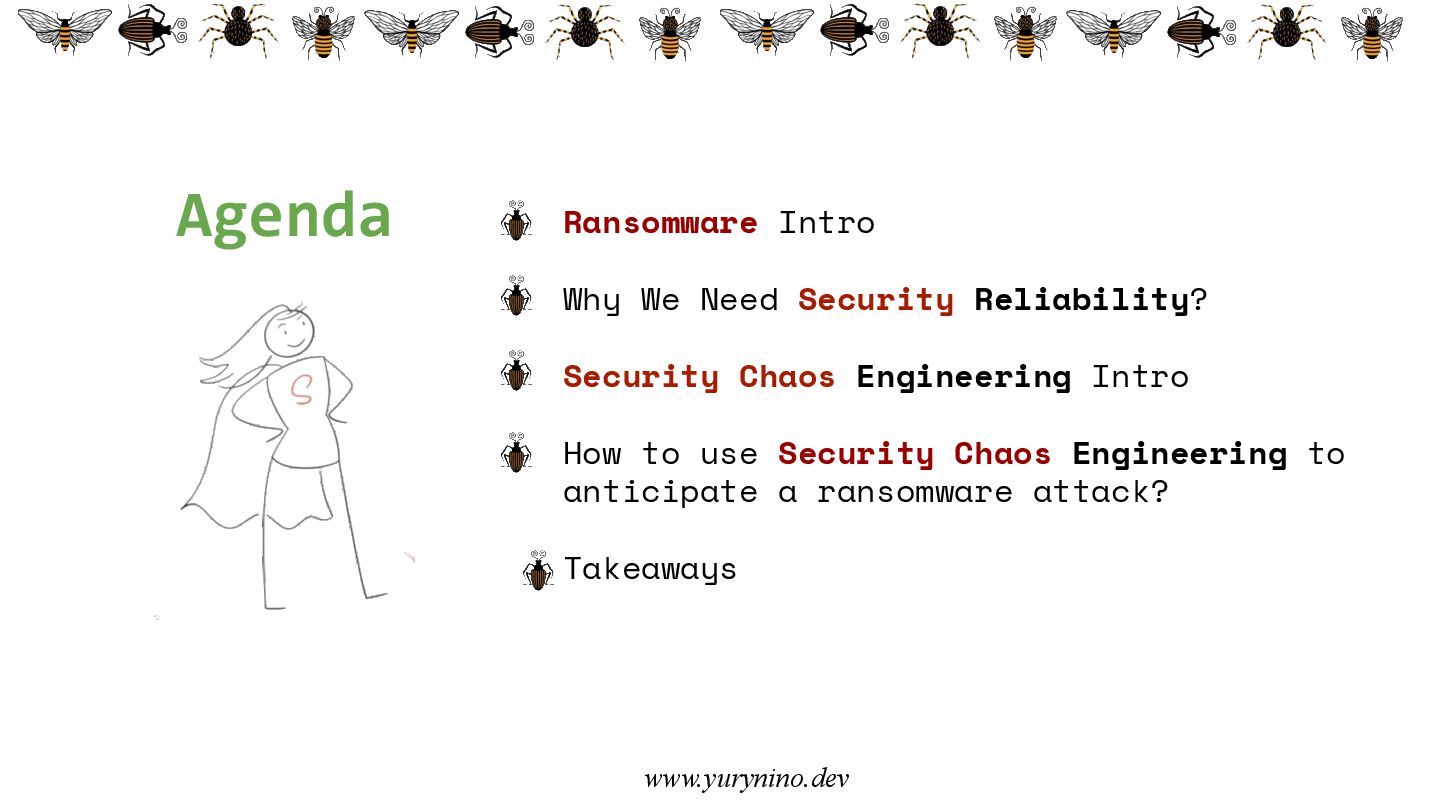 Agenda

S

Ransomware Intro

Why We Need Security Reliability?

Security Chaos Engineering Intro

How to use Security Chaos Engineering to anticipate a ransomware attack?

Takeaways

www.yurynino.dev